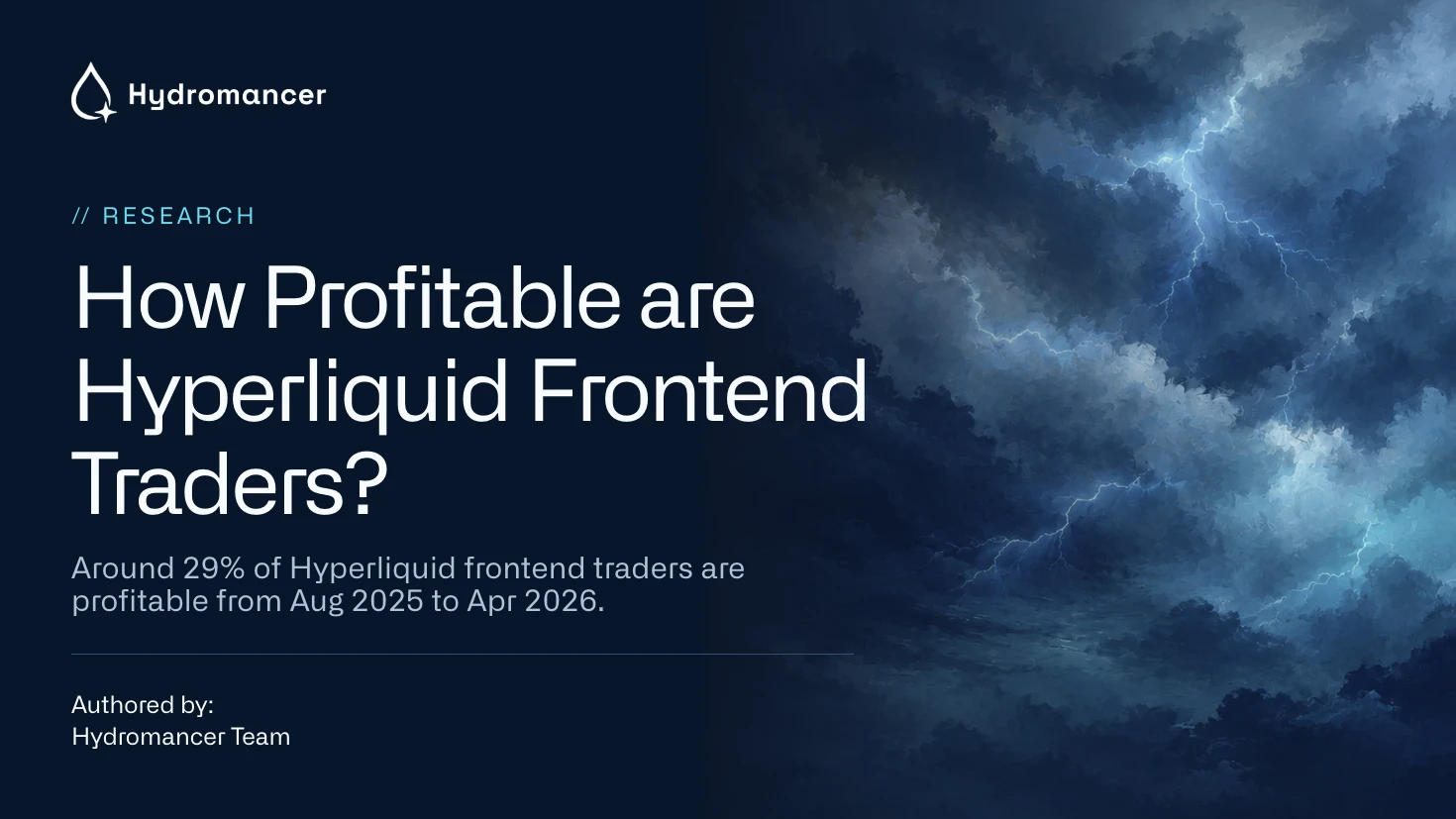 Hydromancer

// RESEARCH

How Profitable are Hyperliquid Frontend Traders?

Around 29% of Hyperliquid frontend traders are profitable from Aug 2025 to Apr 2026.

Authored by:
Hydromancer Team